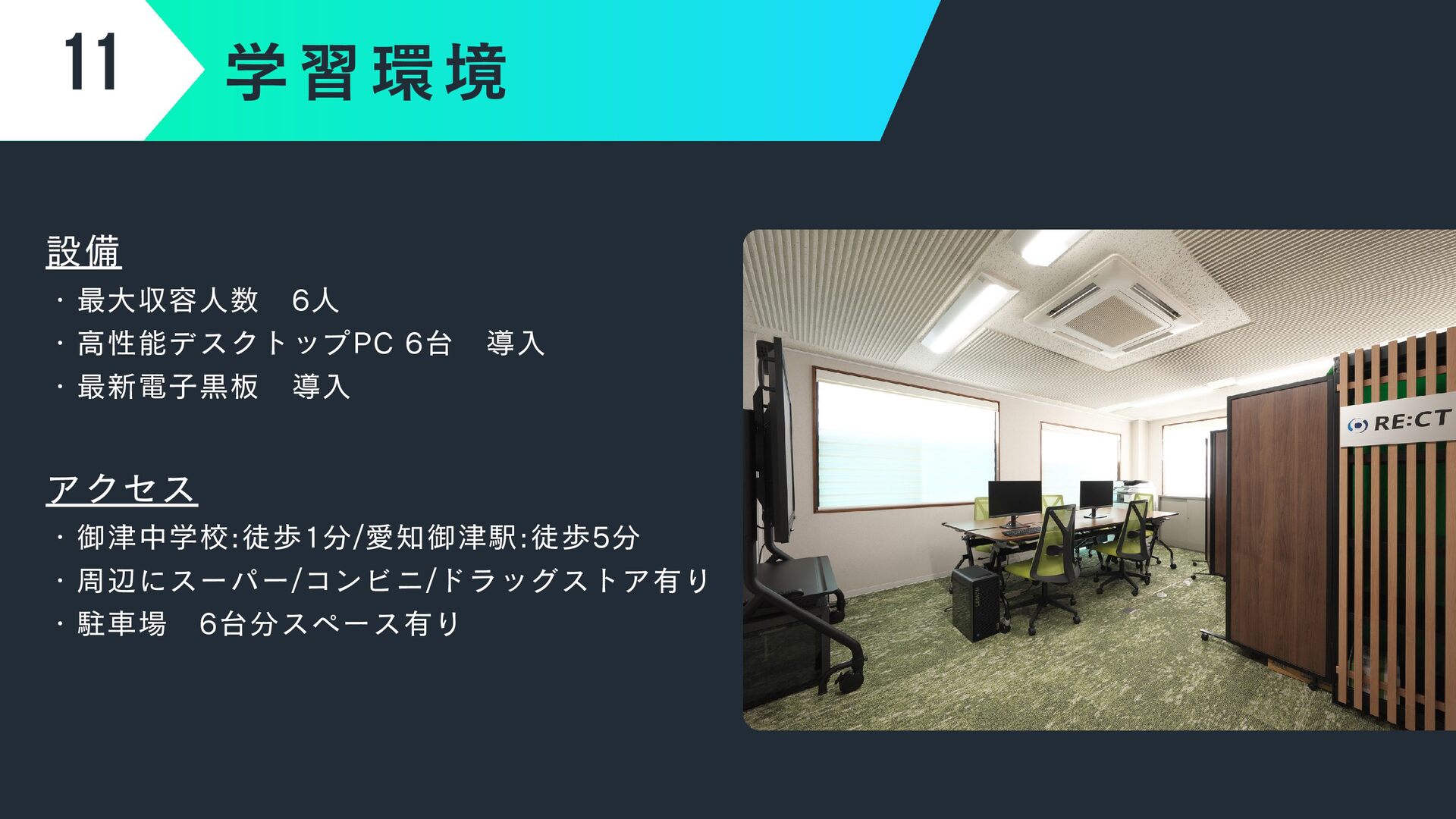 11 学習環境

設備

・最大収容人数　6人

・高性能デスクトップPC 6台　導入

・最新電子黒板　導入

アクセス

・御津中学校:徒歩1分/愛知御津駅:徒歩5分

・周辺にスーパー/コンビニ/ドラッグストア有り

・駐車場　6台分スペース有り

RE:CT